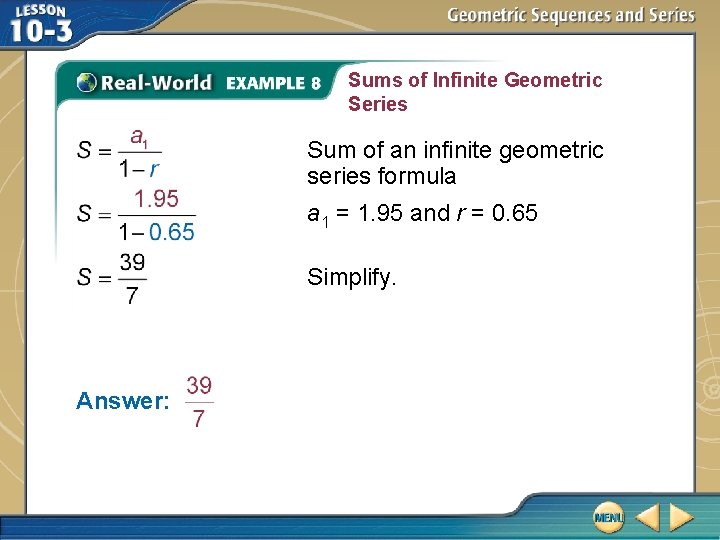 LESSON 10-3

Geometric Sequences and Series

Real-World EXAMPLE 8 Sums of Infinite Geometric Series

$S = \frac{a_1}{1-r}$

Sum of an infinite geometric series formula

$S = \frac{1.95}{1-0.65}$

$a_1 = 1.95$ and $r = 0.65$

$S = \frac{39}{7}$

Simplify.

Answer: $\frac{39}{7}$

MENU